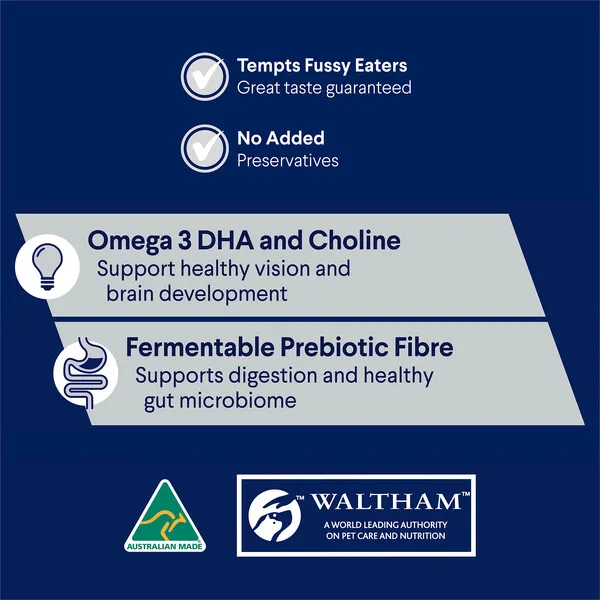 Tempts Fussy Eaters
Great taste guaranteed

No Added
Preservatives

Omega 3 DHA and Choline
Support healthy vision and brain development

Fermentable Prebiotic Fibre
Supports digestion and healthy gut microbiome

AUSTRALIAN MADE

™ WALTHAM™
A WORLD LEADING AUTHORITY ON PET CARE AND NUTRITION